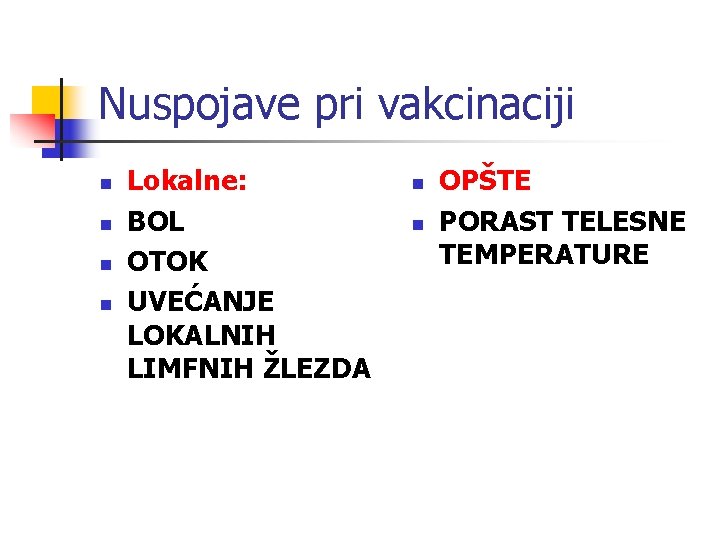 Nuspojave pri vakcinaciji

- Lokalne:
- BOL
- OTOK
- UVEĆANJE LOKALNIH LIMFNIH ŽLEZDA

- OPŠTE
- PORAST TELESNE TEMPERATURE